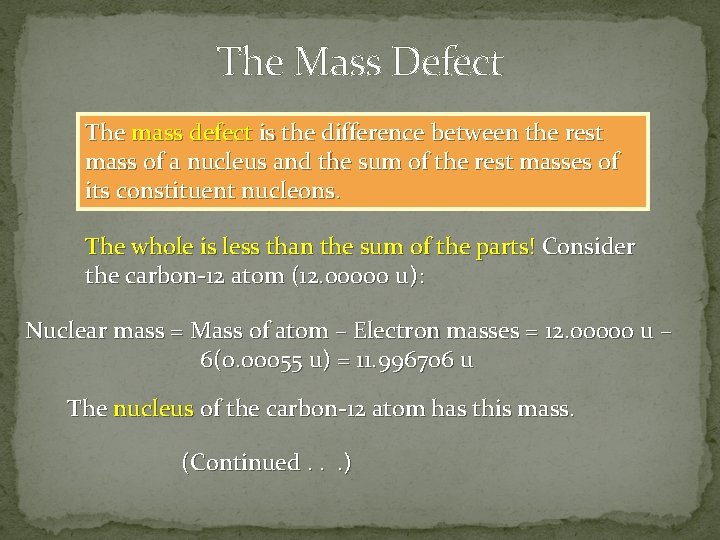 The Mass Defect

The mass defect is the difference between the rest mass of a nucleus and the sum of the rest masses of its constituent nucleons.

The whole is less than the sum of the parts! Consider the carbon-12 atom (12.00000 u):

Nuclear mass = Mass of atom – Electron masses = 12.00000 u – 6(0.00055 u) = 11.996706 u

The nucleus of the carbon-12 atom has this mass.

(Continued . . .)